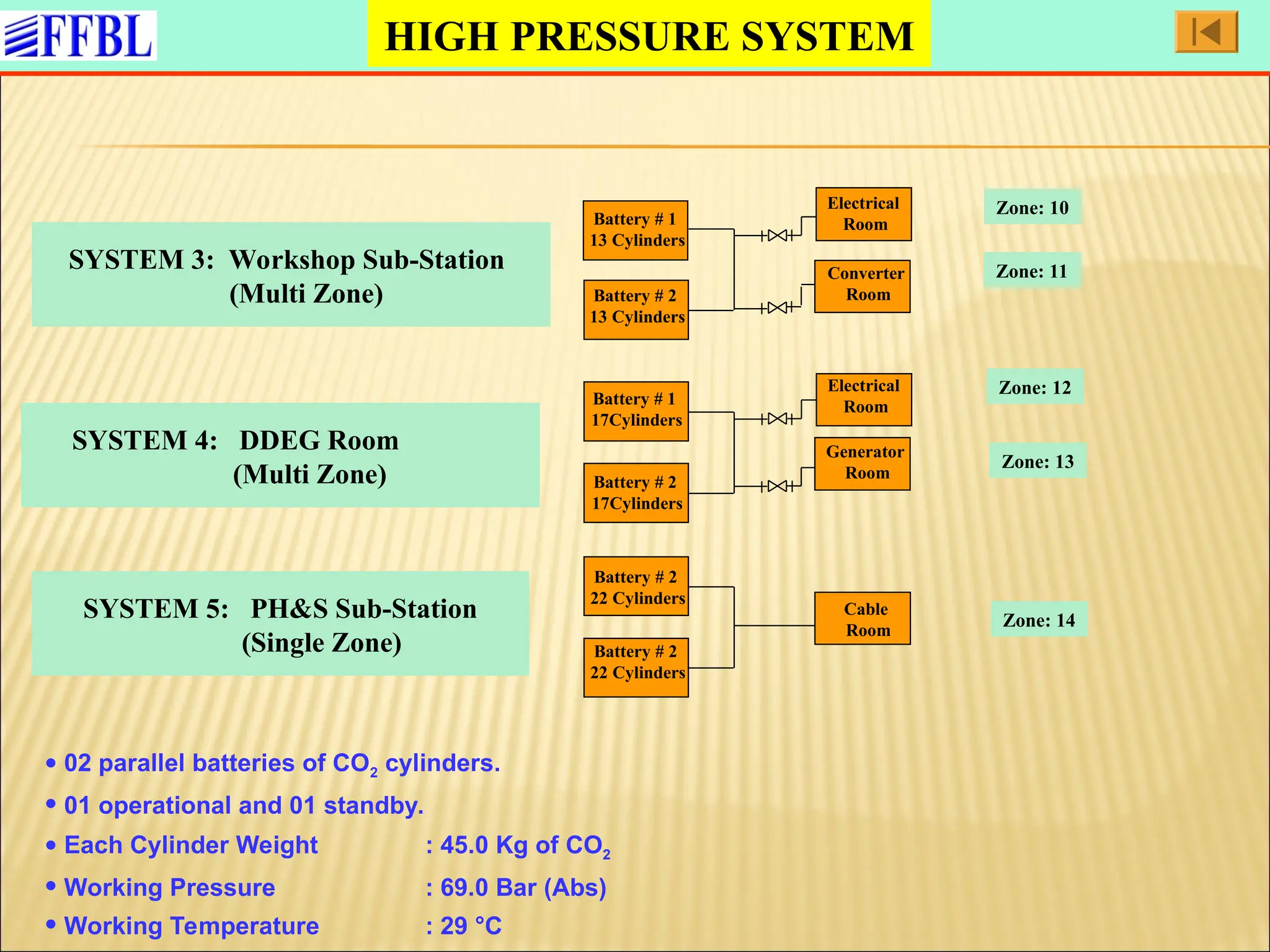 FFBL

HIGH PRESSURE SYSTEM

SYSTEM 3: Workshop Sub-Station (Multi Zone)

Battery # 1 13 Cylinders

Battery # 2 13 Cylinders

Electrical Room

Converter Room

Zone: 10

Zone: 11

SYSTEM 4: DDEG Room (Multi Zone)

Battery # 1 17Cylinders

Battery # 2 17Cylinders

Electrical Room

Generator Room

Zone: 12

Zone: 13

SYSTEM 5: PH&S Sub-Station (Single Zone)

Battery # 2 22 Cylinders

Battery # 2 22 Cylinders

Cable Room

Zone: 14

• 02 parallel batteries of $CO_2$ cylinders.

• 01 operational and 01 standby.

• Each Cylinder Weight : 45.0 Kg of $CO_2$

• Working Pressure : 69.0 Bar (Abs)

• Working Temperature : 29 °C